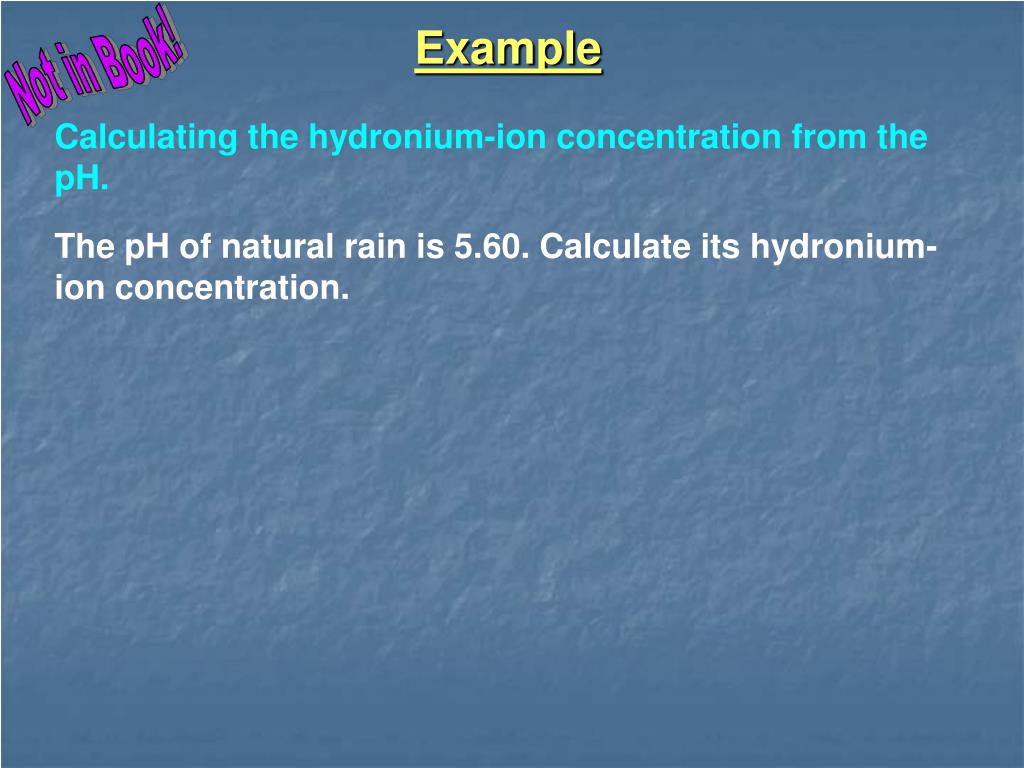 Not in Book!

Example

Calculating the hydronium-ion concentration from the pH.

The pH of natural rain is 5.60. Calculate its hydronium-ion concentration.